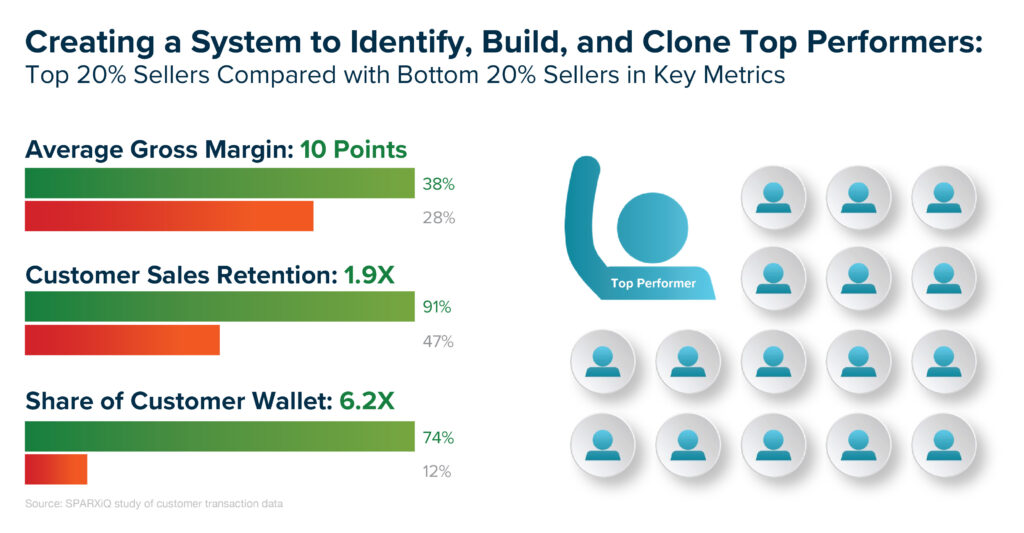 Creating a System to Identify, Build, and Clone Top Performers:
Top 20% Sellers Compared with Bottom 20% Sellers in Key Metrics

Average Gross Margin: 10 Points
38%
28%

Customer Sales Retention: 1.9X
91%
47%

Share of Customer Wallet: 6.2X
74%
12%

Source: SPARXiQ study of customer transaction data

Top Performer